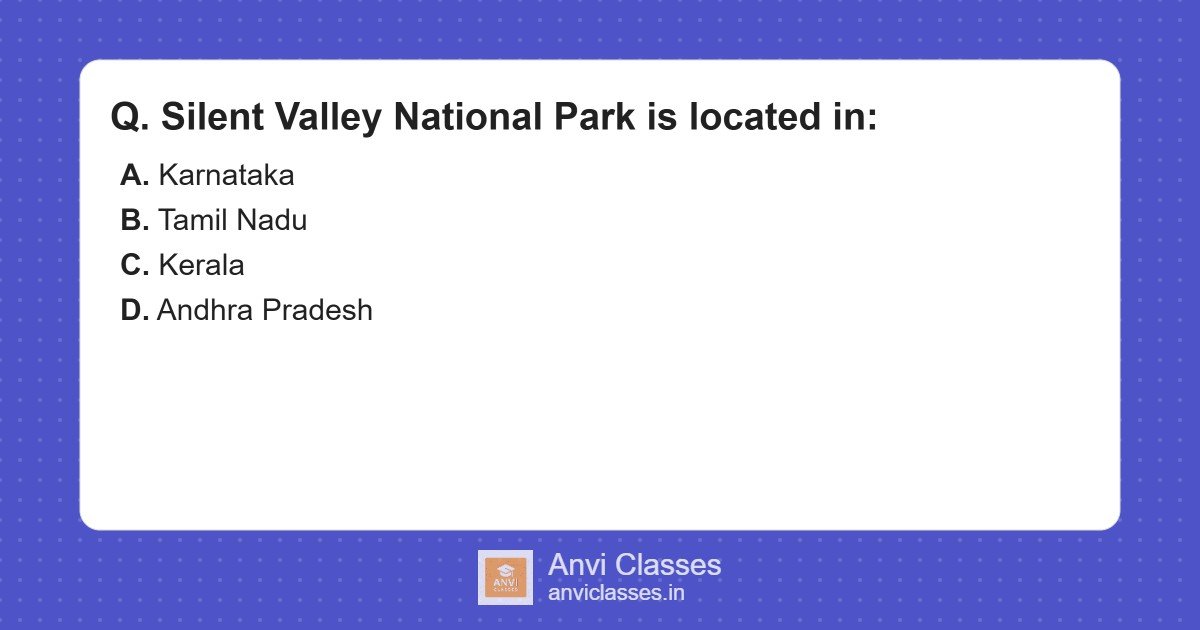 Q. Silent Valley National Park is located in:

A. Karnataka
B. Tamil Nadu
C. Kerala
D. Andhra Pradesh

ANVI CLASSES

Anvi Classes
anviclasses.in